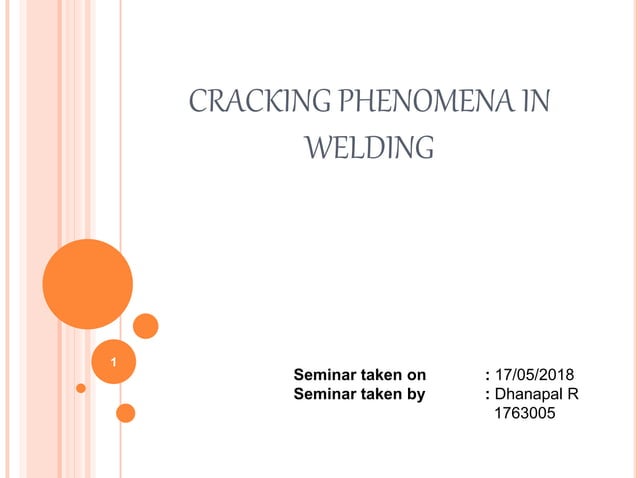 CRACKING PHENOMENA IN WELDING

1

Seminar taken on : 17/05/2018
Seminar taken by : Dhanapal R
1763005